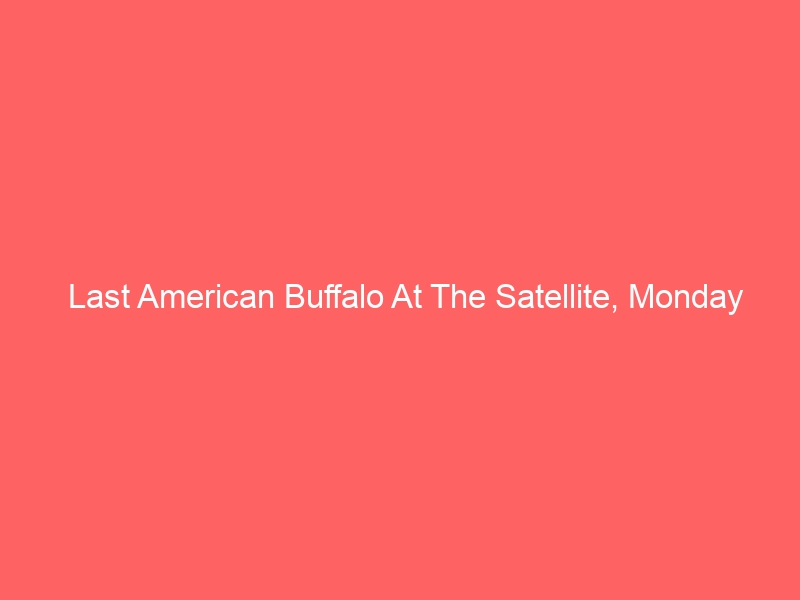 Last American Buffalo At The Satellite, Monday